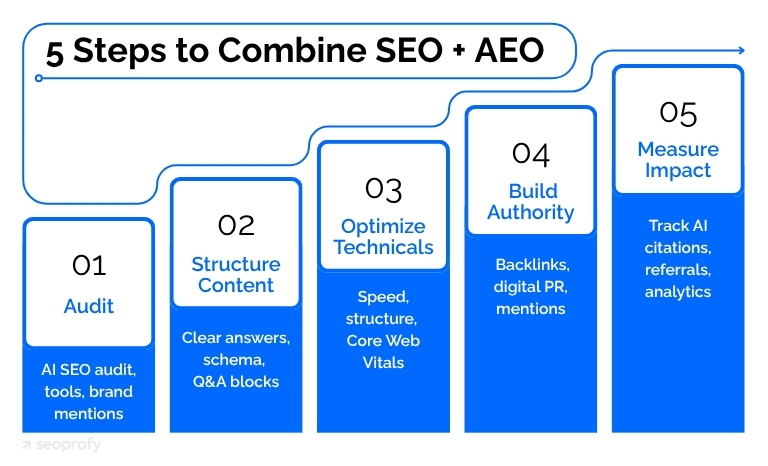 5 Steps to Combine SEO + AEO

01
Audit
AI SEO audit, tools, brand mentions

02
Structure Content
Clear answers, schema, Q&A blocks

03
Optimize Technicals
Speed, structure, Core Web Vitals

04
Build Authority
Backlinks, digital PR, mentions

05
Measure Impact
Track AI citations, referrals, analytics

seoprofy